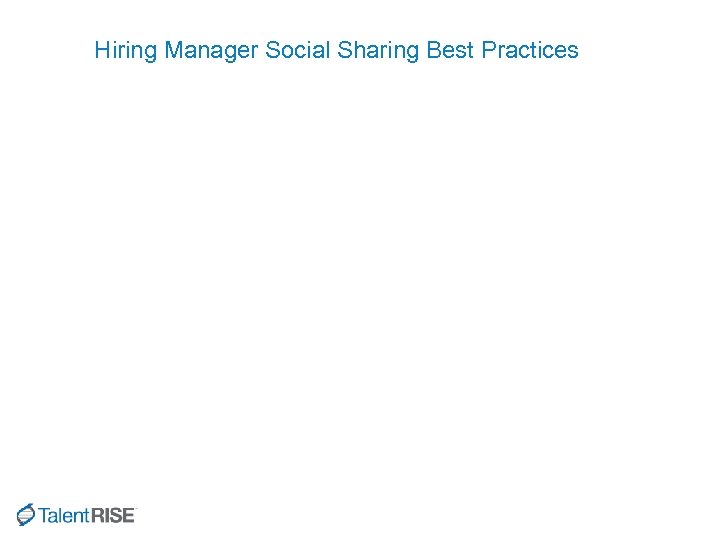 Hiring Manager Social Sharing Best Practices

TalentRISE